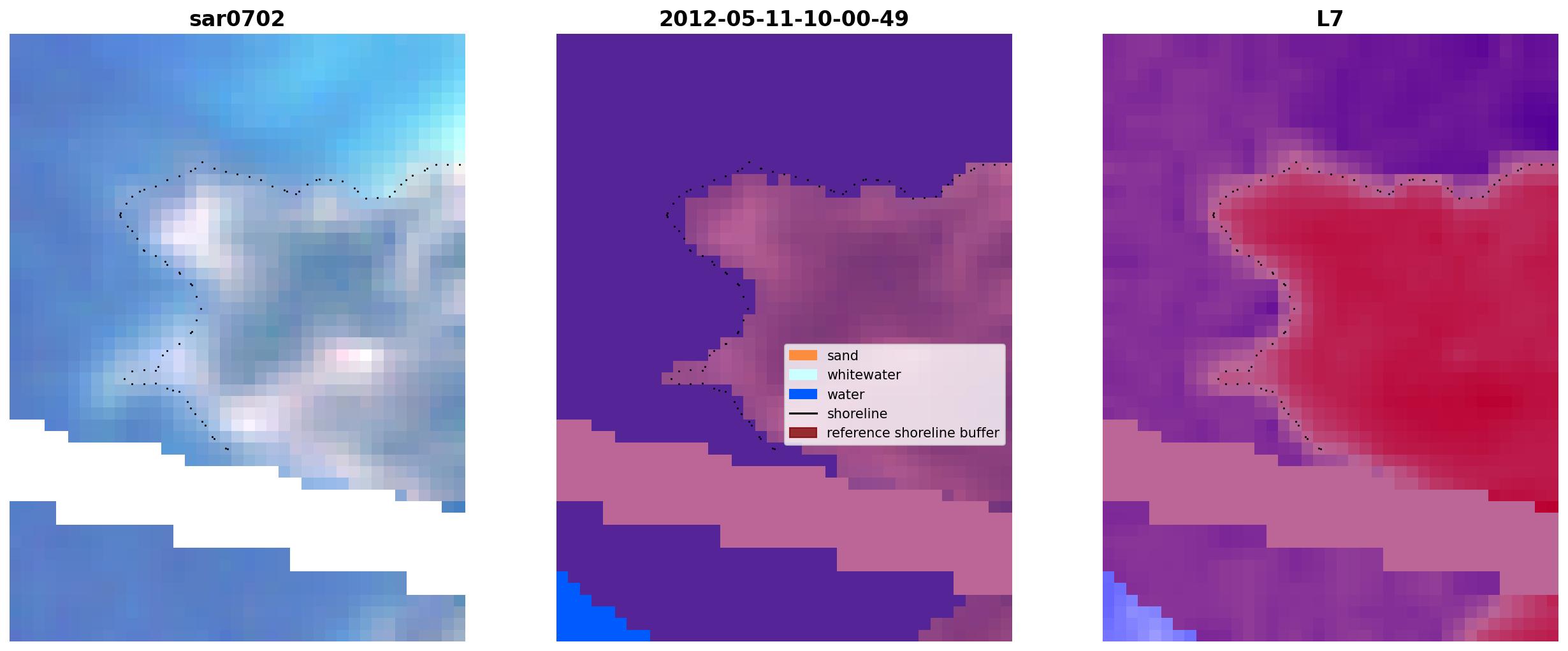 sar0702

2012-05-11-10-00-49

L7

sand
whitewater
water
shoreline
reference shoreline buffer